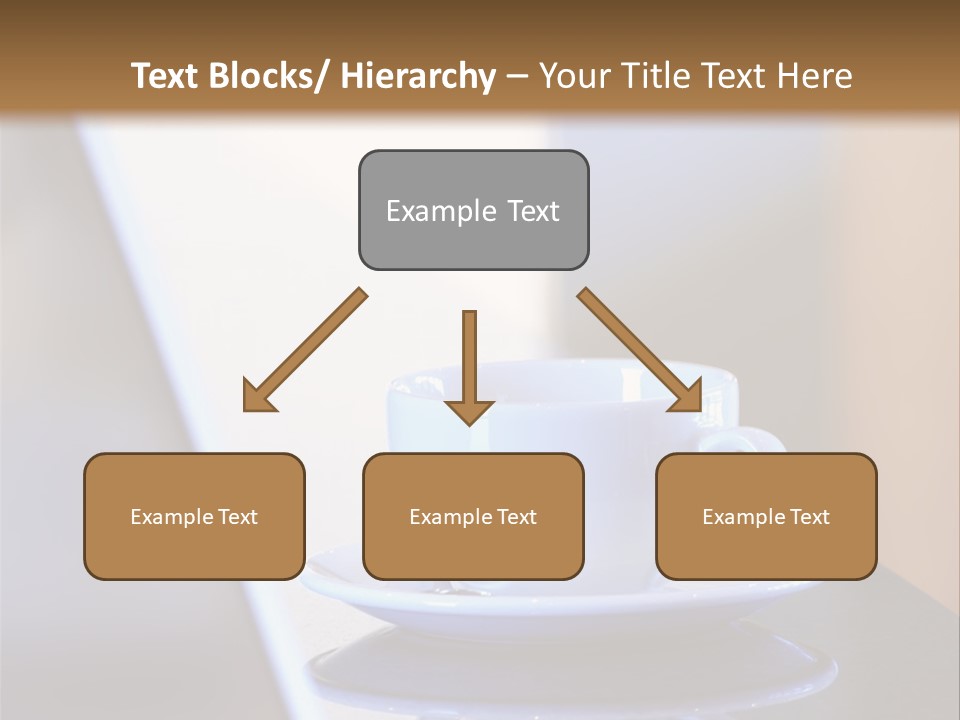 Text Blocks/ Hierarchy – Your Title Text Here

Example Text

Example Text

Example Text

Example Text